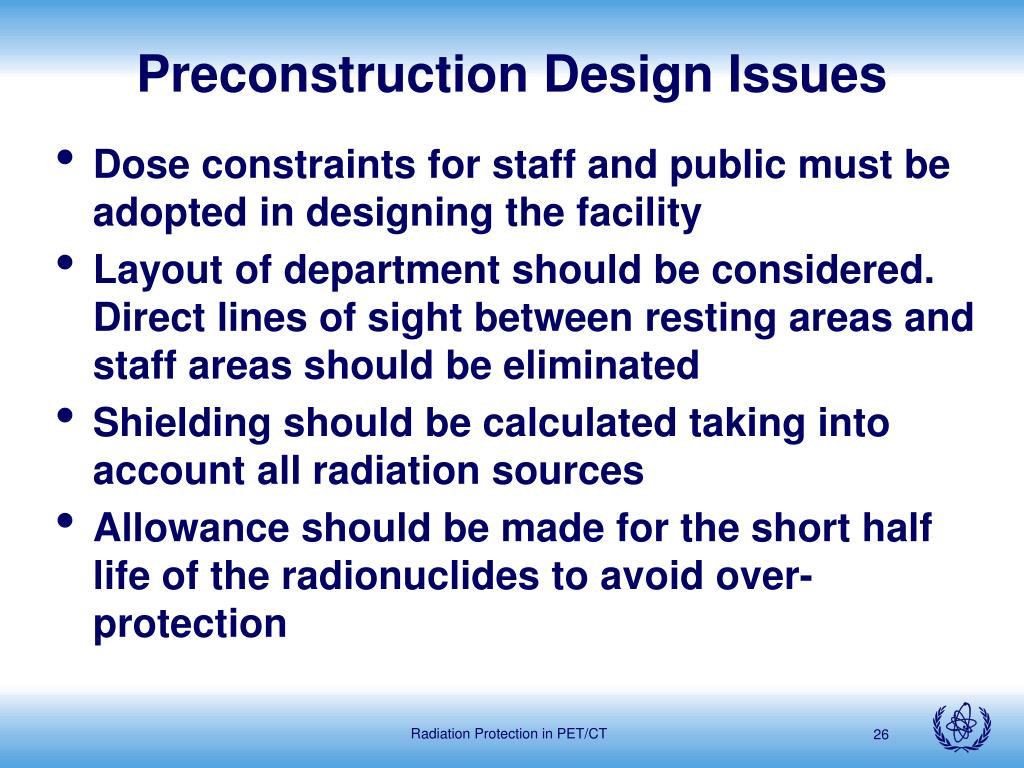 Preconstruction Design Issues

• Dose constraints for staff and public must be adopted in designing the facility
• Layout of department should be considered. Direct lines of sight between resting areas and staff areas should be eliminated
• Shielding should be calculated taking into account all radiation sources
• Allowance should be made for the short half life of the radionuclides to avoid over-protection

Radiation Protection in PET/CT

26